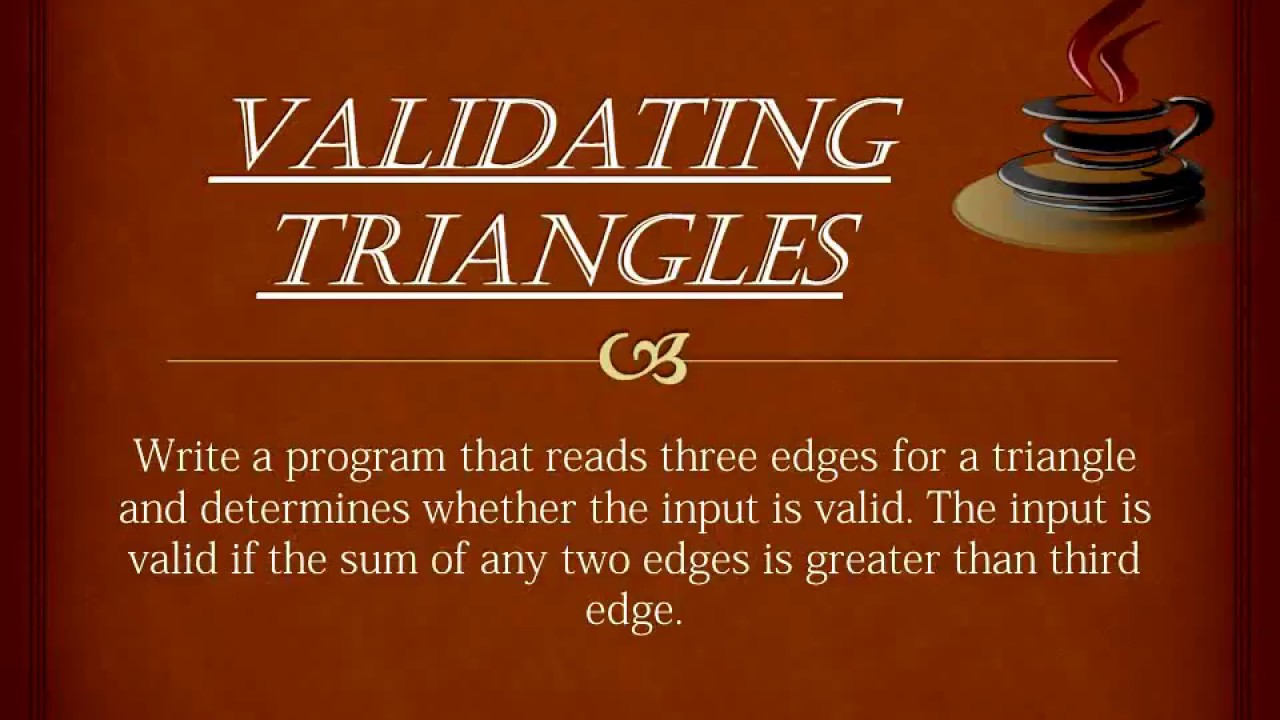 VALIDATING TRIANGLES

Write a program that reads three edges for a triangle and determines whether the input is valid. The input is valid if the sum of any two edges is greater than third edge.